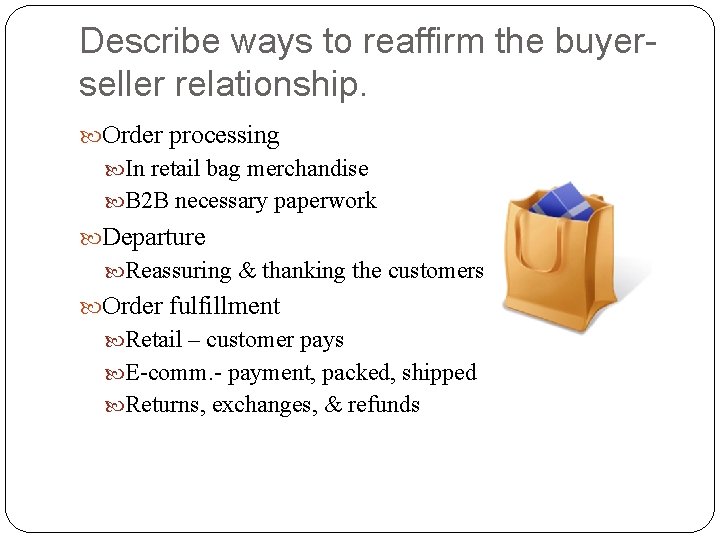 Describe ways to reaffirm the buyer-seller relationship.

Order processing
In retail bag merchandise
B2B necessary paperwork
Departure
Reassuring & thanking the customers
Order fulfillment
Retail – customer pays
E-comm.- payment, packed, shipped
Returns, exchanges, & refunds